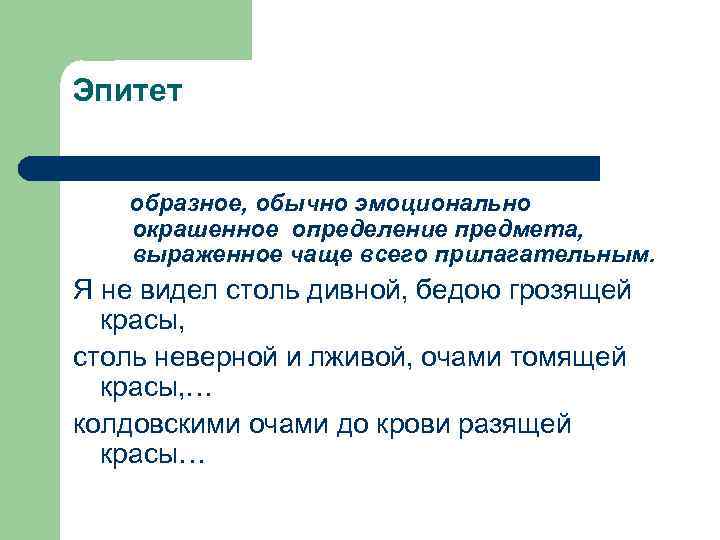 Эпитет

образное, обычно эмоционально окрашенное определение предмета, выраженное чаще всего прилагательным.

Я не видел столь дивной, бедою грозящей красы,

столь неверной и лживой, очами томящей красы,…

колдовскими очами до крови разящей красы…